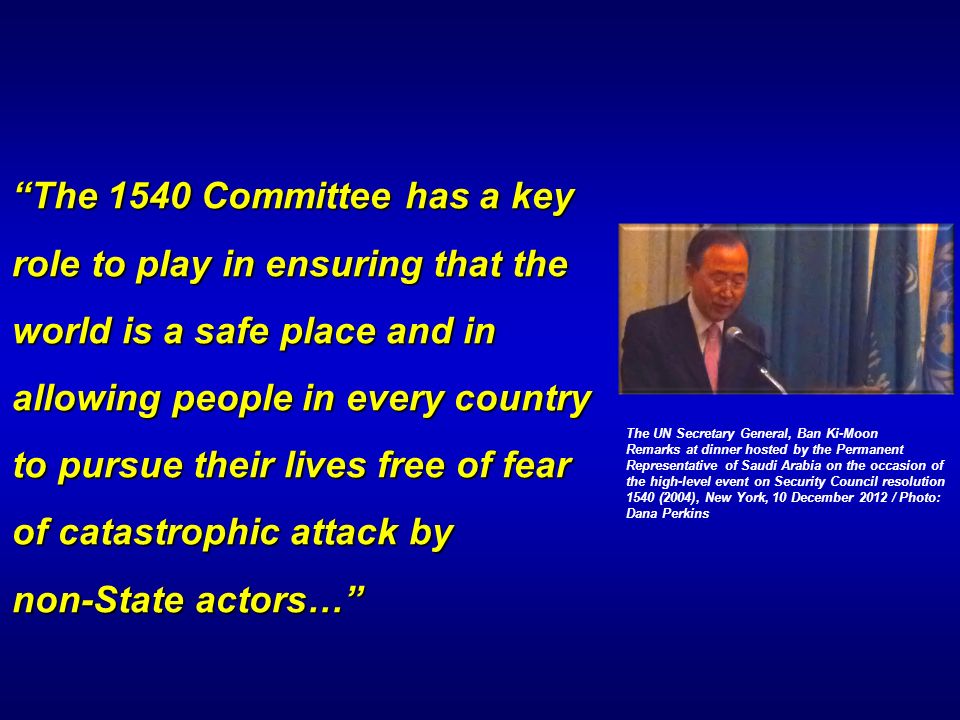 “The 1540 Committee has a key role to play in ensuring that the world is a safe place and in allowing people in every country to pursue their lives free of fear of catastrophic attack by non-State actors…”

The UN Secretary General, Ban Ki-Moon Remarks at dinner hosted by the Permanent Representative of Saudi Arabia on the occasion of the high-level event on Security Council resolution 1540 (2004), New York, 10 December 2012 / Photo: Dana Perkins